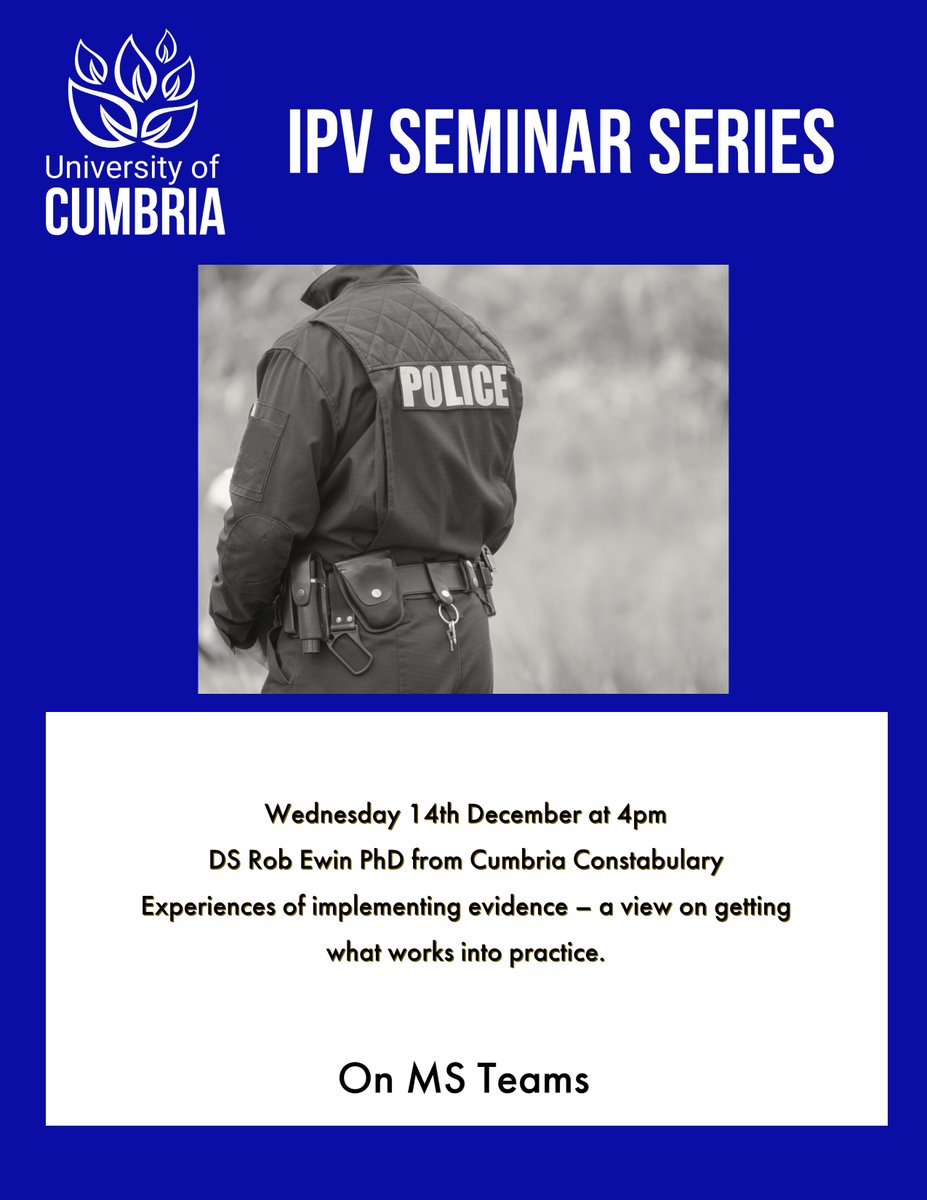 University of
CUMBRIA

IPV SEMINAR SERIES

POLICE

Wednesday 14th December at 4pm
DS Rob Ewin PhD from Cumbria Constabulary
Experiences of implementing evidence – a view on getting what works into practice.

On MS Teams